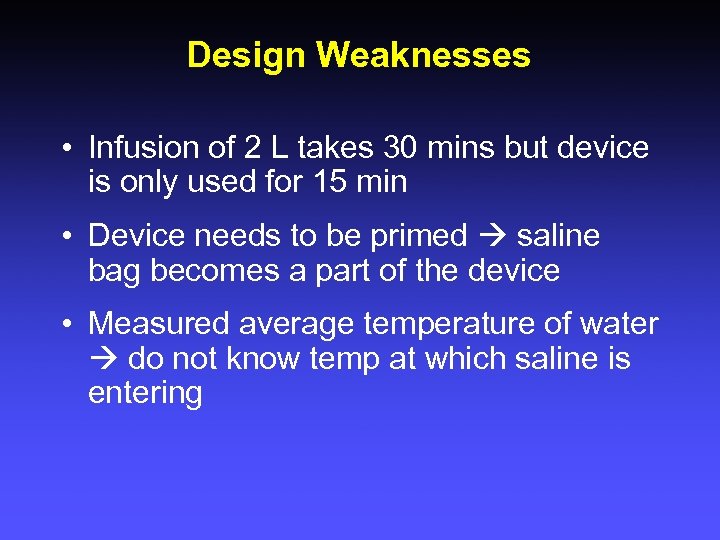 Design Weaknesses

• Infusion of 2 L takes 30 mins but device is only used for 15 min

• Device needs to be primed → saline bag becomes a part of the device

• Measured average temperature of water → do not know temp at which saline is entering